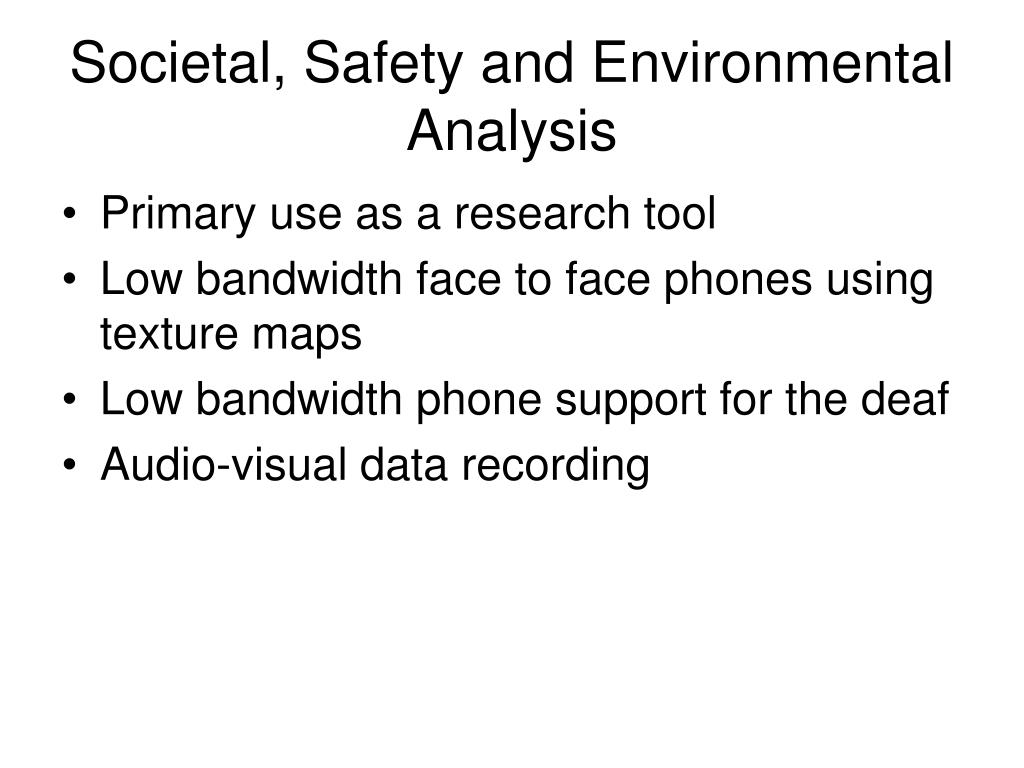 Societal, Safety and Environmental Analysis

• Primary use as a research tool
• Low bandwidth face to face phones using texture maps
• Low bandwidth phone support for the deaf
• Audio-visual data recording